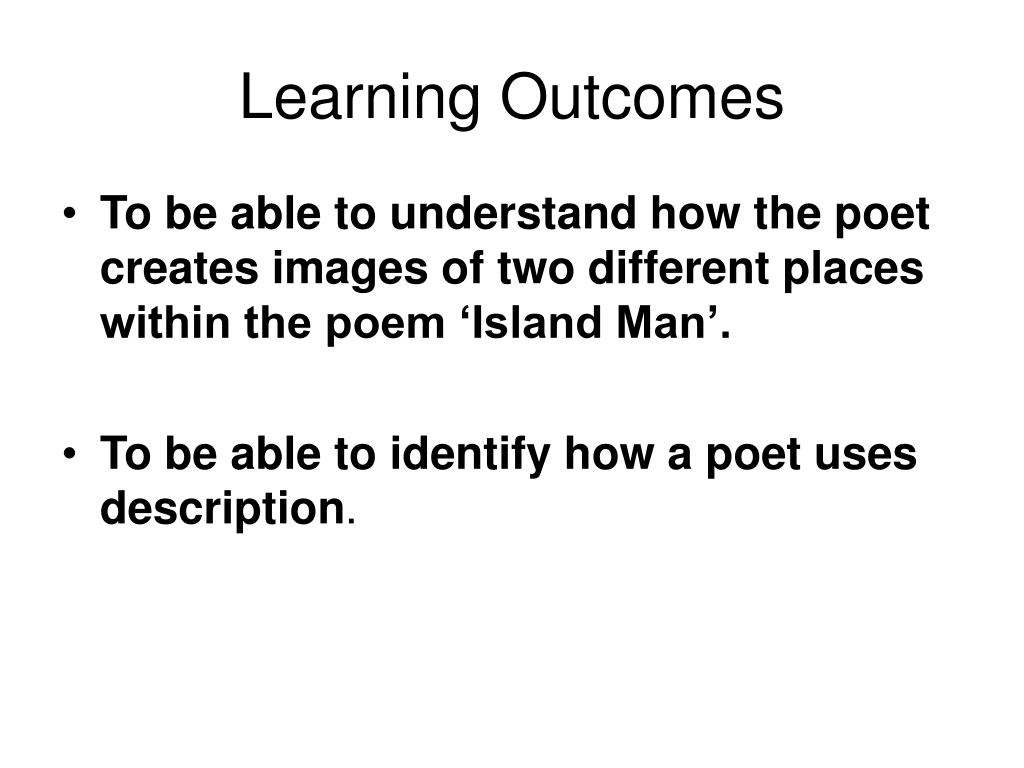 Learning Outcomes

• To be able to understand how the poet creates images of two different places within the poem ‘Island Man’.

• To be able to identify how a poet uses description.